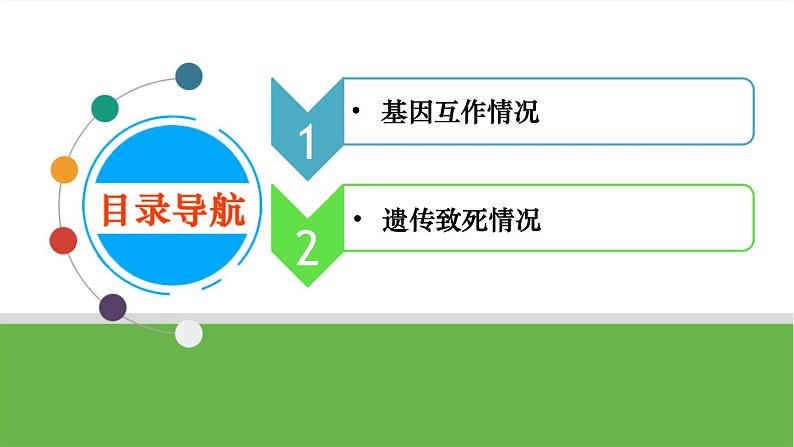 目录导航

1

• 基因互作情况

2

• 遗传致死情况